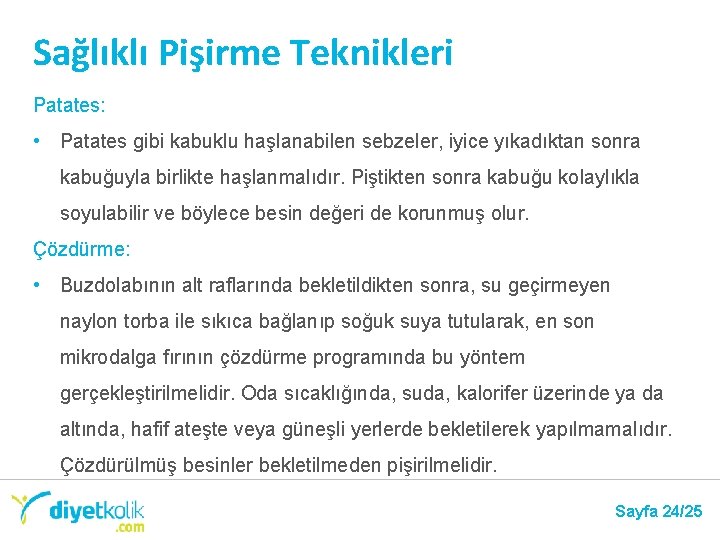 Sağlıklı Pişirme Teknikleri

Patates:

• Patates gibi kabuklu haşlanabilen sebzeler, iyice yıkadıktan sonra kabuğuyla birlikte haşlanmalıdır. Piştikten sonra kabuğu kolaylıkla soyulabilir ve böylece besin değeri de korunmuş olur.

Çözdürme:

• Buzdolabının alt raflarında bekletildikten sonra, su geçirmeyen naylon torba ile sıkıca bağlanıp soğuk suya tutularak, en son mikrodalga fırının çözdürme programında bu yöntem gerçekleştirilmelidir. Oda sıcaklığında, suda, kalorifer üzerinde ya da altında, hafif ateşte veya güneşli yerlerde bekletilerek yapılmamalıdır. Çözdürülmüş besinler bekletilmeden pişirilmelidir.

diyetkolik .com

Sayfa 24/25